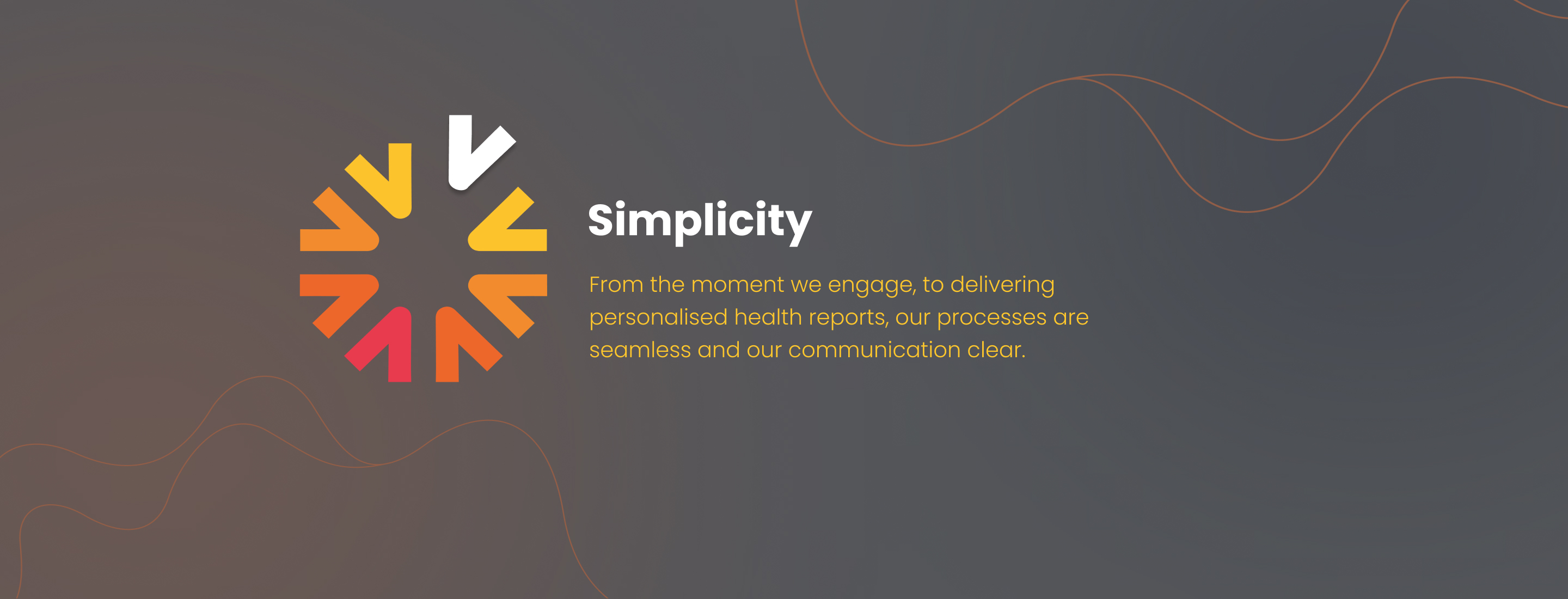 Simplicity

From the moment we engage, to delivering personalised health reports, our processes are seamless and our communication clear.